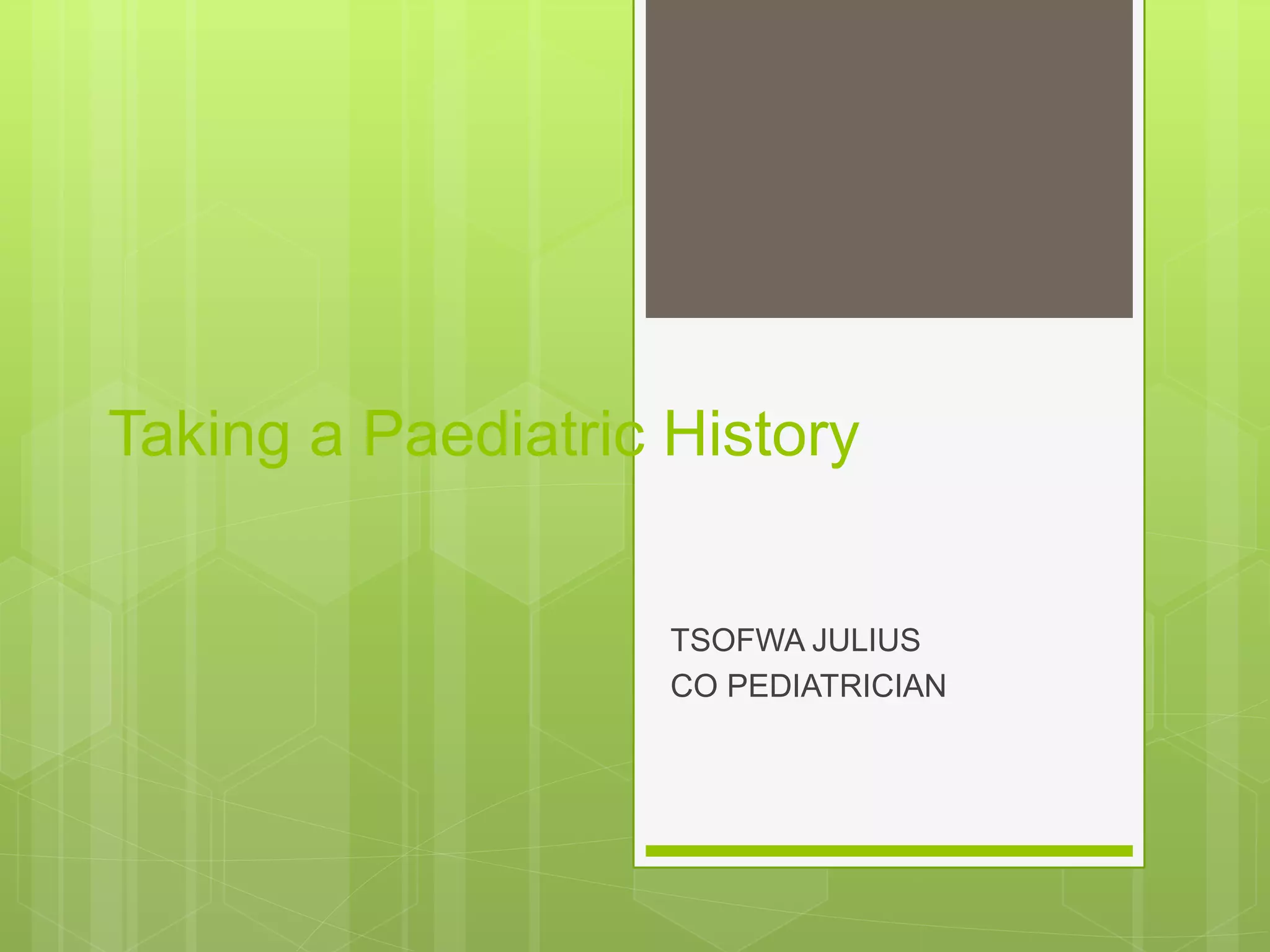 Taking a Paediatric History

TSOFWA JULIUS
CO PEDIATRICIAN